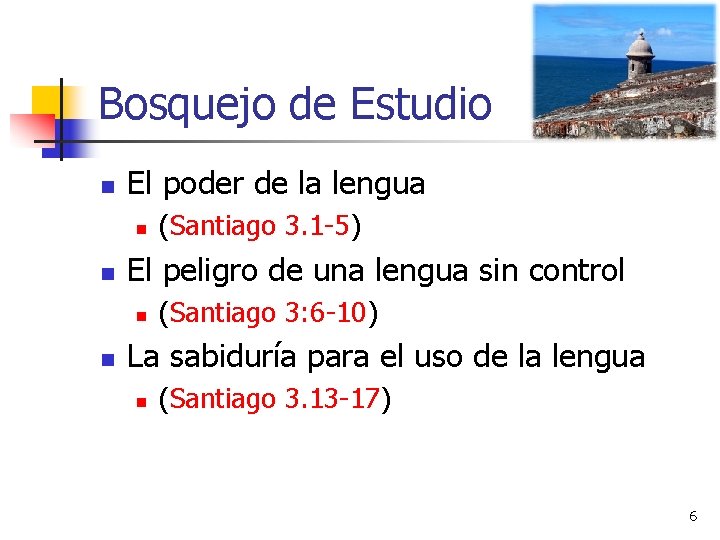 Bosquejo de Estudio

- El poder de la lengua
  - (Santiago 3.1-5)
- El peligro de una lengua sin control
  - (Santiago 3:6-10)
- La sabiduría para el uso de la lengua
  - (Santiago 3.13-17)

6